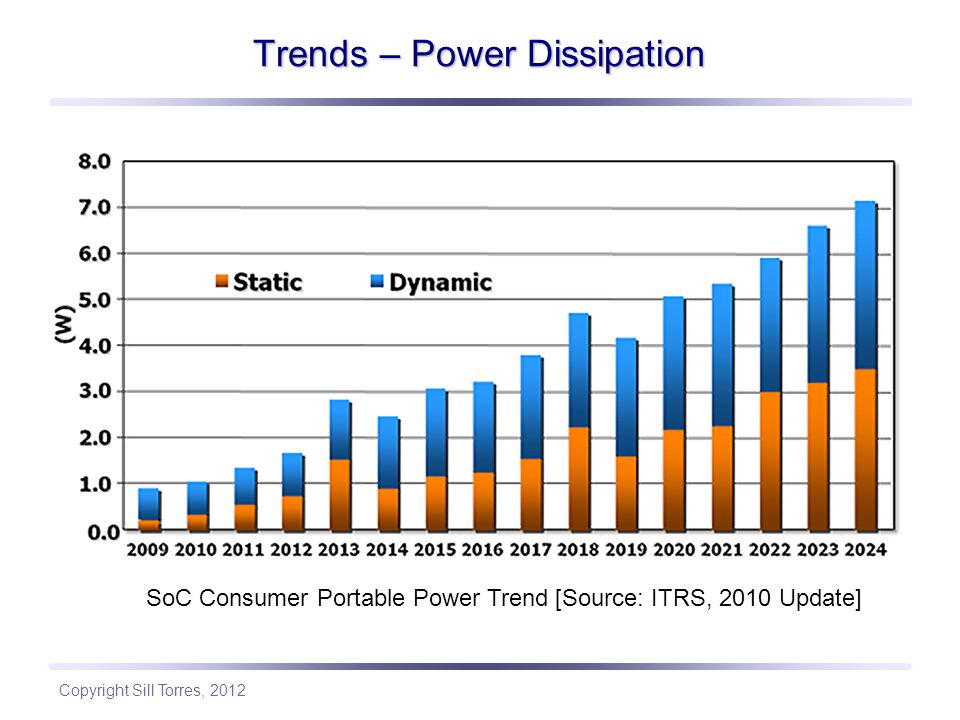 Trends – Power Dissipation

8.0
7.0
6.0
5.0
4.0
3.0
2.0
1.0
0.0

(W)

Static Dynamic

2009 2010 2011 2012 2013 2014 2015 2016 2017 2018 2019 2020 2021 2022 2023 2024

SoC Consumer Portable Power Trend [Source: ITRS, 2010 Update]

Copyright Sill Torres, 2012